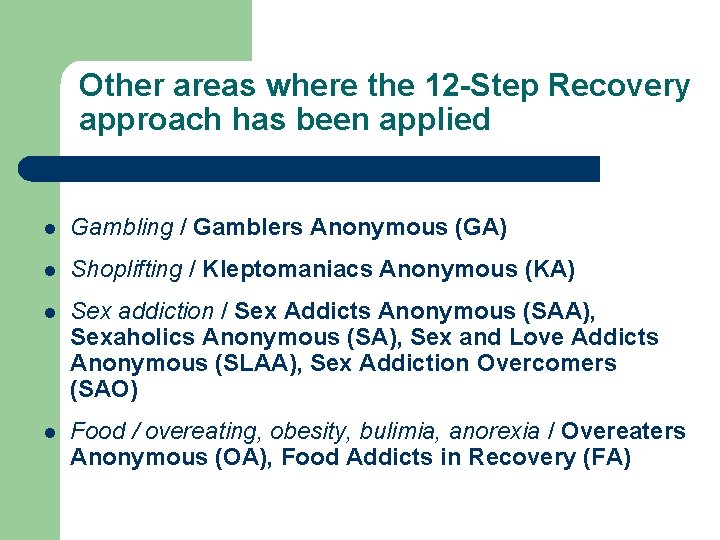 Other areas where the 12-Step Recovery approach has been applied

- Gambling / Gamblers Anonymous (GA)
- Shoplifting / Kleptomaniacs Anonymous (KA)
- Sex addiction / Sex Addicts Anonymous (SAA), Sexaholics Anonymous (SA), Sex and Love Addicts Anonymous (SLAA), Sex Addiction Overcomers (SAO)
- Food / overeating, obesity, bulimia, anorexia / Overeaters Anonymous (OA), Food Addicts in Recovery (FA)